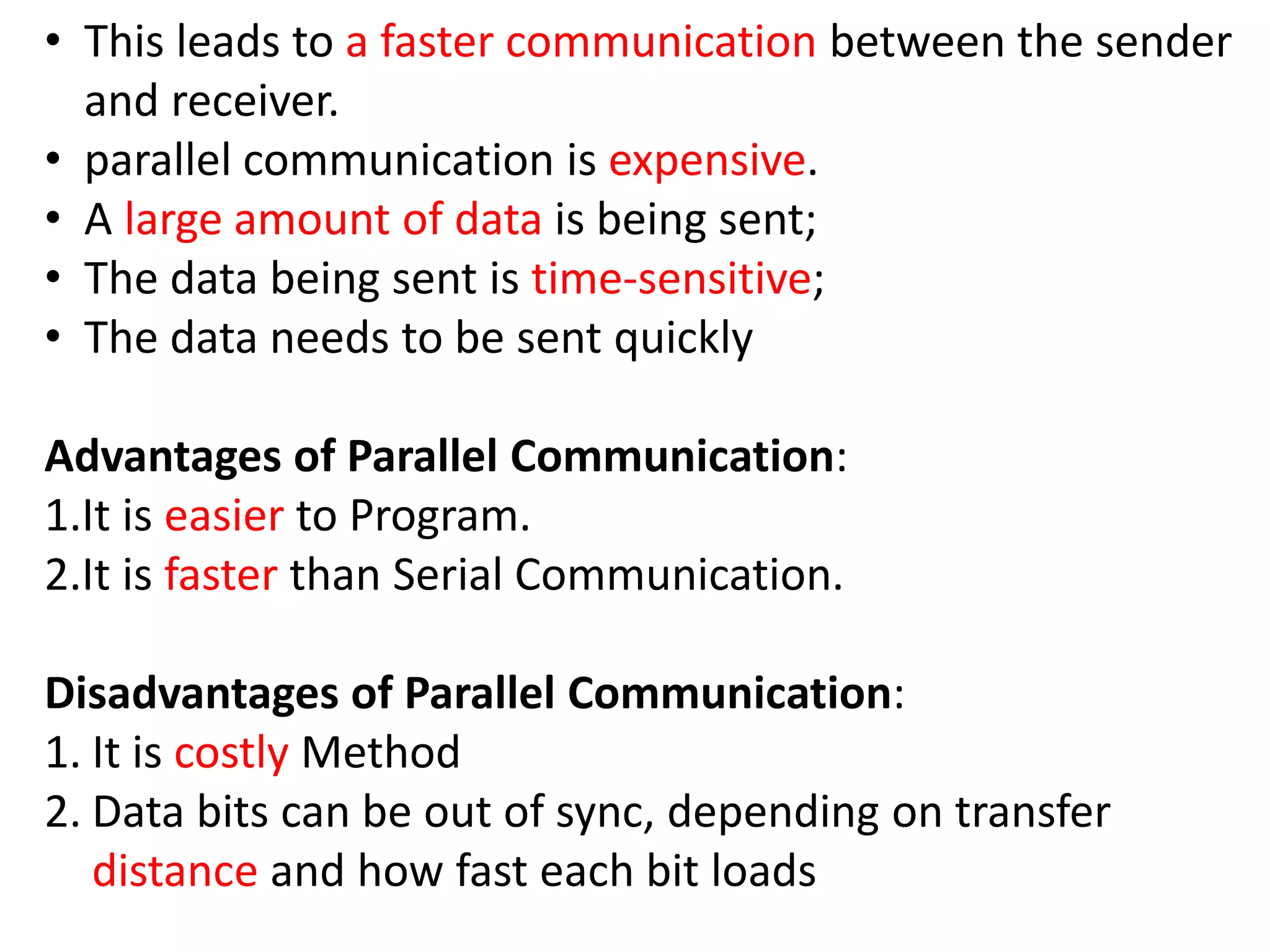 • This leads to a faster communication between the sender and receiver.
• parallel communication is expensive.
• A large amount of data is being sent;
• The data being sent is time-sensitive;
• The data needs to be sent quickly

Advantages of Parallel Communication:
1.It is easier to Program.
2.It is faster than Serial Communication.

Disadvantages of Parallel Communication:
1. It is costly Method
2. Data bits can be out of sync, depending on transfer distance and how fast each bit loads